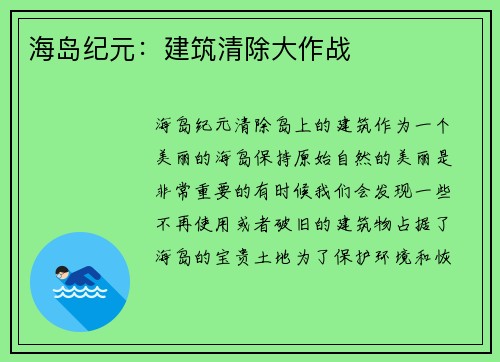 海岛纪元：建筑清除大作战

海岛纪元清除岛上的建筑作为一个美丽的海岛保持原始自然的美丽是非常重要的有时候我们会发现一些不再使用或者破旧的建筑物占据了海岛的宝贵土地为了保护环境和恢